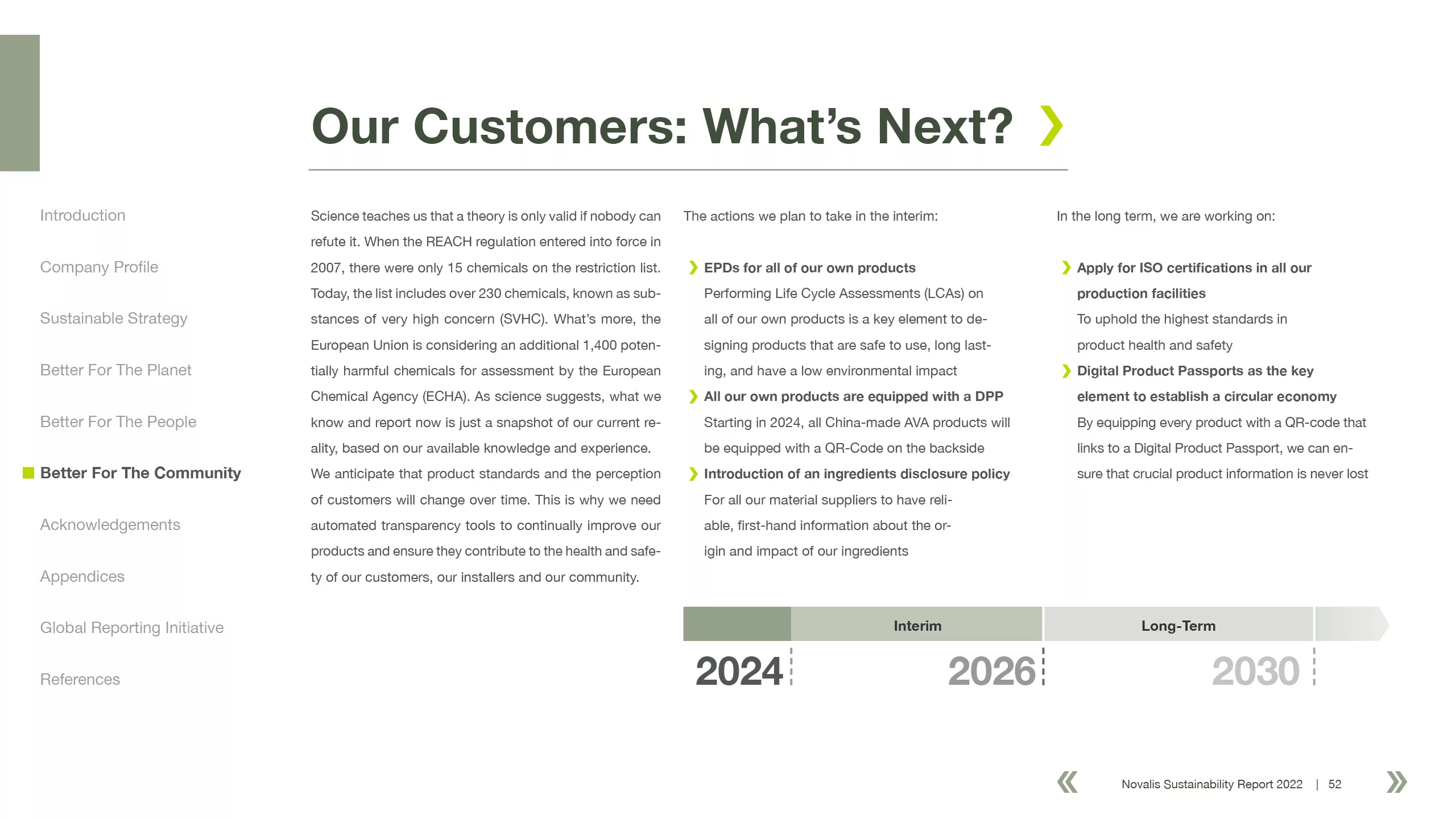 Our Customers: What's Next?

Introduction

Company Profile

Sustainable Strategy

Better For The Planet

Better For The People

Better For The Community

Acknowledgements

Appendices

Global Reporting Initiative

References

Science teaches us that a theory is only valid if nobody can refute it. When the REACH regulation entered into force in 2007, there were only 15 chemicals on the restriction list. Today, the list includes over 230 chemicals, known as substances of very high concern (SVHC). What's more, the European Union is considering an additional 1,400 potentially harmful chemicals for assessment by the European Chemical Agency (ECHA). As science suggests, what we know and report now is just a snapshot of our current reality, based on our available knowledge and experience. We anticipate that product standards and the perception of customers will change over time. This is why we need automated transparency tools to continually improve our products and ensure they contribute to the health and safety of our customers, our installers and our community.

The actions we plan to take in the interim:

EPDs for all of our own products
Performing Life Cycle Assessments (LCAs) on all of our own products is a key element to designing products that are safe to use, long lasting, and have a low environmental impact

All our own products are equipped with a DPP
Starting in 2024, all China-made AVA products will be equipped with a QR-Code on the backside

Introduction of an ingredients disclosure policy
For all our material suppliers to have reliable, first-hand information about the origin and impact of our ingredients

In the long term, we are working on:

Apply for ISO certifications in all our production facilities
To uphold the highest standards in product health and safety

Digital Product Passports as the key element to establish a circular economy
By equipping every product with a QR-code that links to a Digital Product Passport, we can ensure that crucial product information is never lost

Interim

Long-Term

2024

2026

2030

Novalis Sustainability Report 2022 | 52